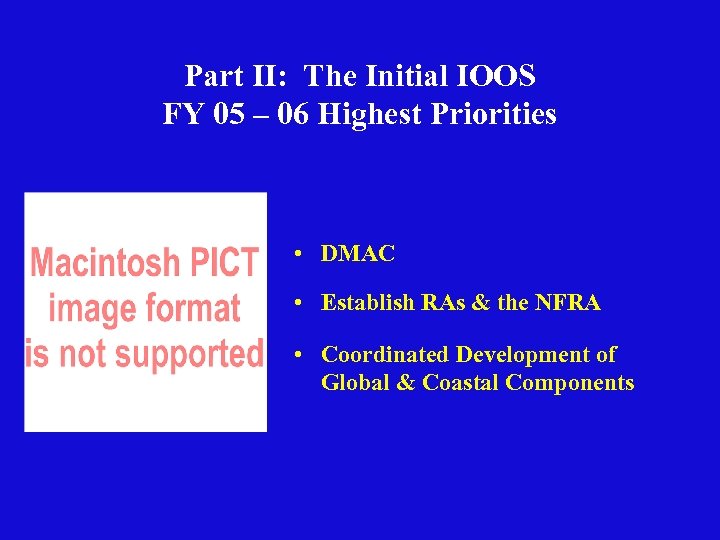 Part II: The Initial IOOS
FY 05 – 06 Highest Priorities

Macintosh PICT image format is not supported

• DMAC

• Establish RAs & the NFRA

• Coordinated Development of Global & Coastal Components